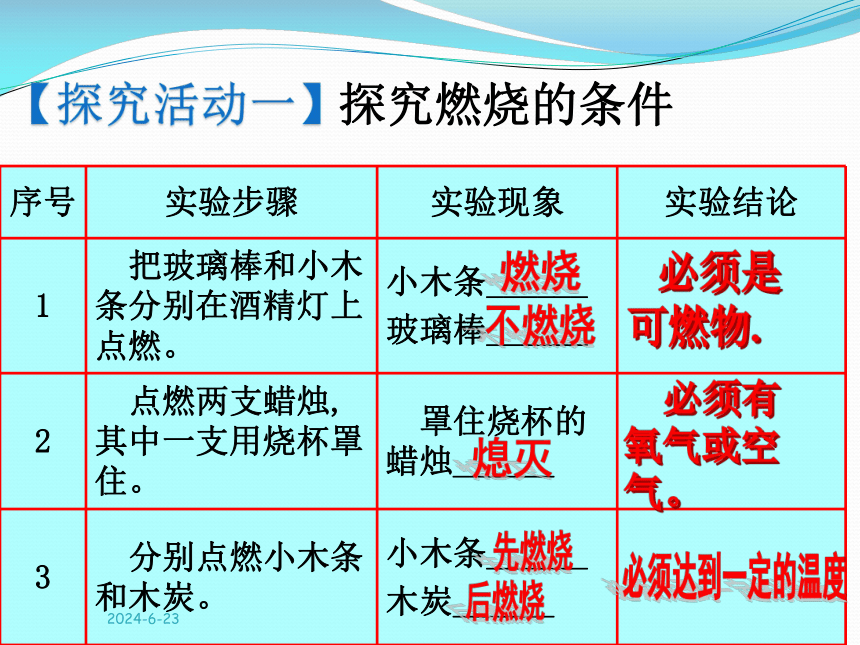 【探究活动一】探究燃烧的条件

| 序号 | 实验步骤 | 实验现象 | 实验结论 |
|---|---|---|---|
| 1 | 把玻璃棒和小木条分别在酒精灯上点燃。 | 小木条燃烧 玻璃棒不燃烧 | 必须是可燃物. |
| 2 | 点燃两支蜡烛，其中一支用烧杯罩住。 | 罩住烧杯的蜡烛熄灭 | 必须有氧气或空气。 |
| 3 | 分别点燃小木条和木炭。 | 小木条先燃烧 木炭后燃烧 | 必须达到一定的温度 |

2024-6-23